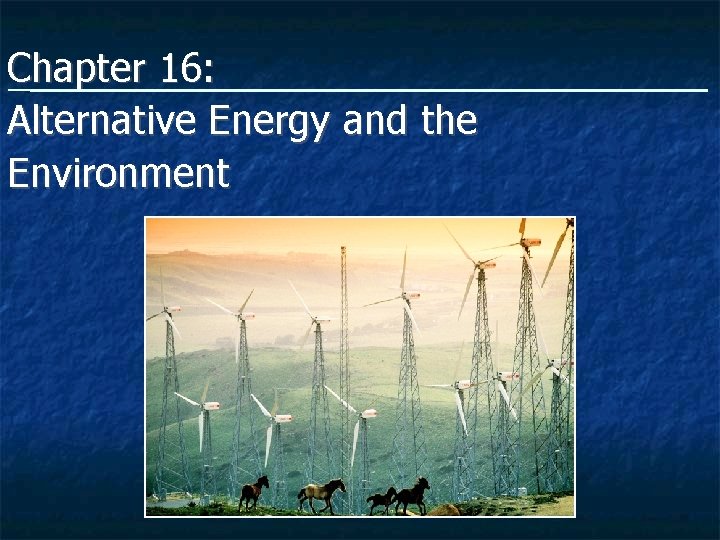 Chapter 16:

Alternative Energy and the Environment